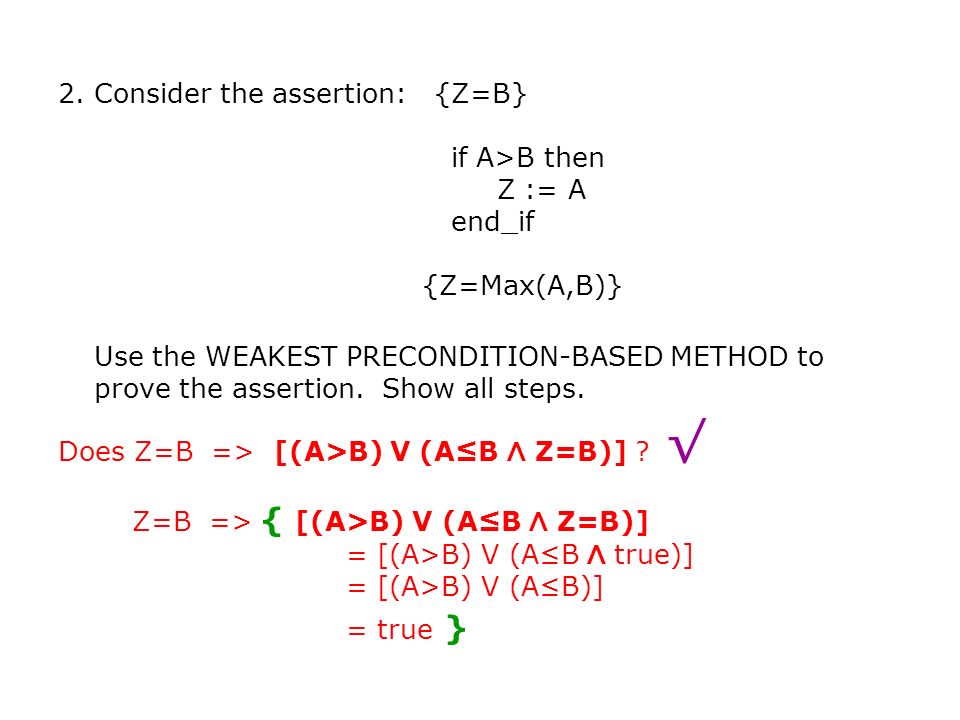 2. Consider the assertion: {Z=B}

if A>B then
Z := A
end_if

{Z=Max(A,B)}

Use the WEAKEST PRECONDITION-BASED METHOD to prove the assertion. Show all steps.

Does Z=B => [(A>B) V (A≤B ∧ Z=B)] ? √

Z=B => { [(A>B) V (A≤B ∧ Z=B)]
= [(A>B) V (A≤B ∧ true)]
= [(A>B) V (A≤B)]
= true }